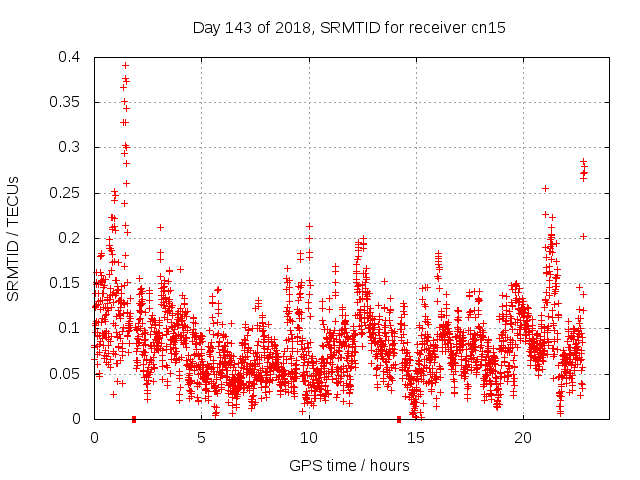 Day 143 of 2018, SRMTID for receiver cn15

SRMTID / TECUs

0.4
0.35
0.3
0.25
0.2
0.15
0.1
0.05
0

0
5
10
15
20

GPS time / hours